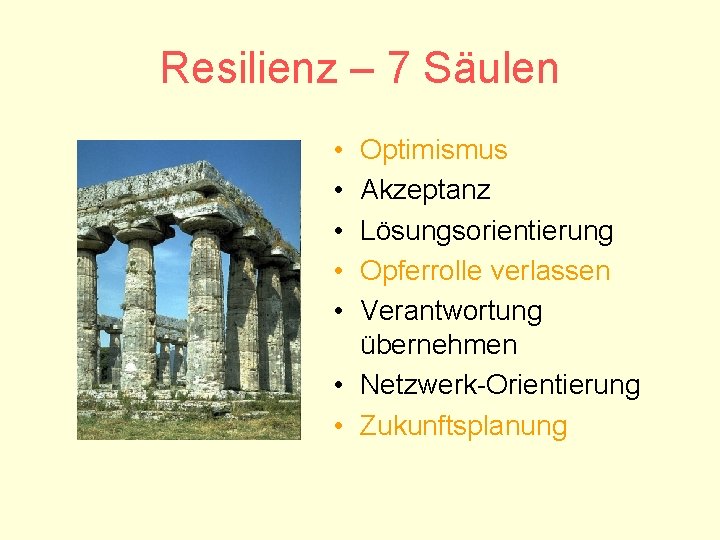 Resilienz – 7 Säulen

• Optimismus
• Akzeptanz
• Lösungsorientierung
• Opferrolle verlassen
• Verantwortung übernehmen
• Netzwerk-Orientierung
• Zukunftsplanung